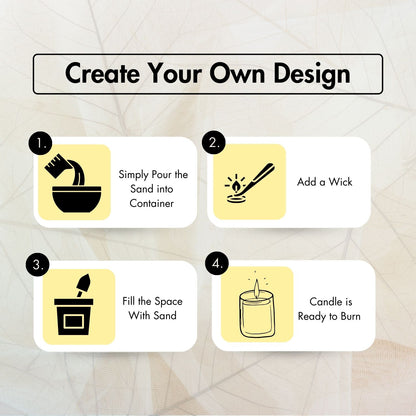 Create Your Own Design

1.
Simply Pour the Sand into Container

2.
Add a Wick

3.
Fill the Space With Sand

4.
Candle is Ready to Burn